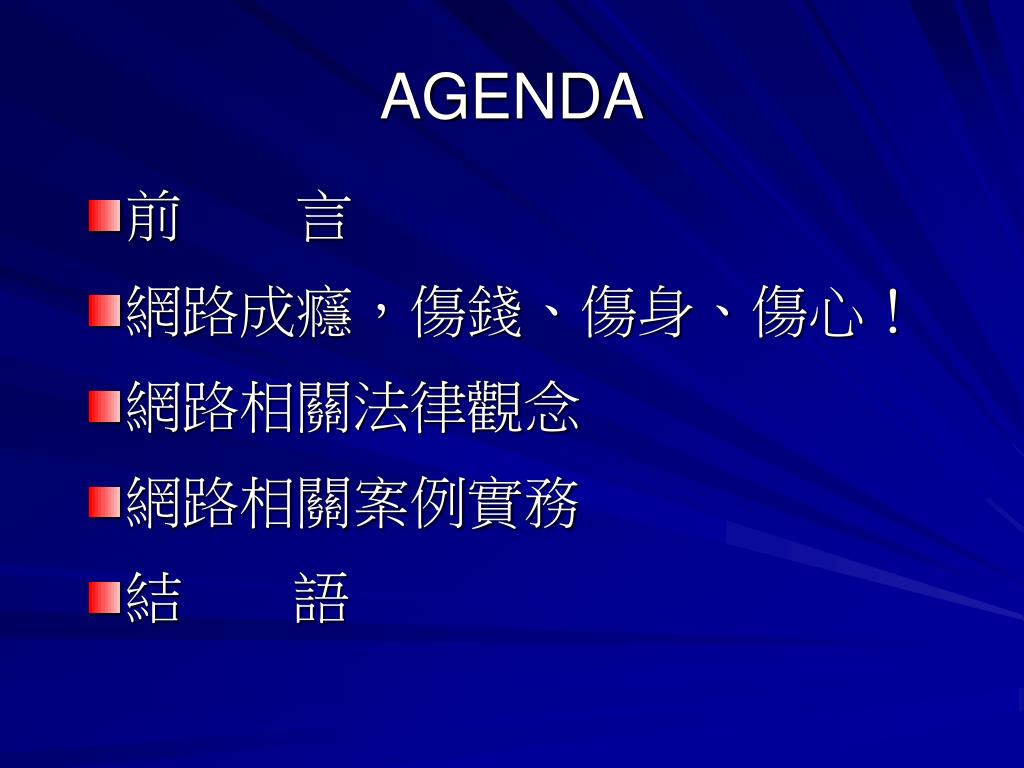 AGENDA

前　　言

網路成癮，傷錢、傷身、傷心！

網路相關法律觀念

網路相關案例實務

結　　語